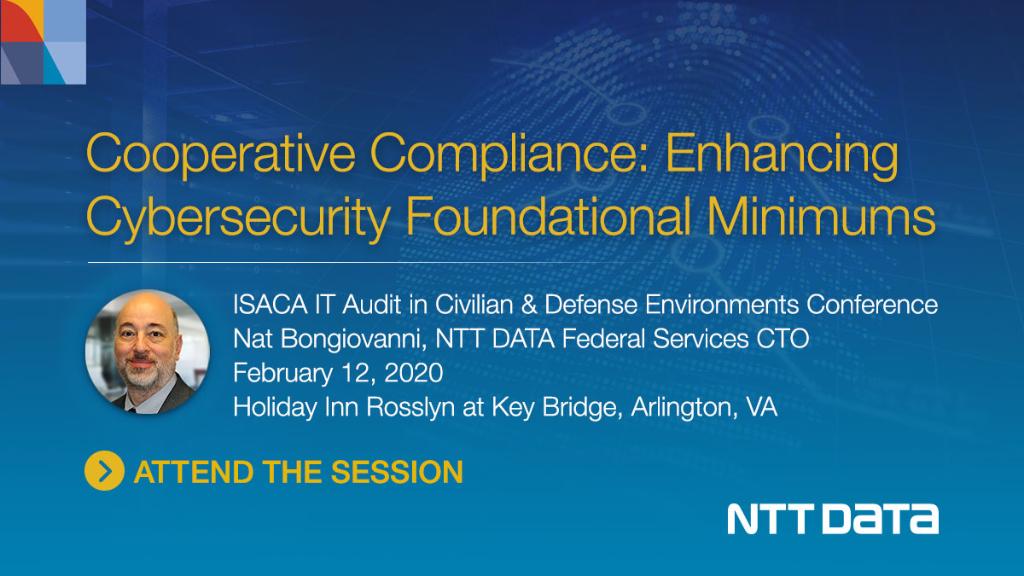 Cooperative Compliance: Enhancing Cybersecurity Foundational Minimums

ISACA IT Audit in Civilian & Defense Environments Conference
Nat Bongiovanni, NTT DATA Federal Services CTO
February 12, 2020
Holiday Inn Rosslyn at Key Bridge, Arlington, VA

ATTEND THE SESSION

NTT DATA